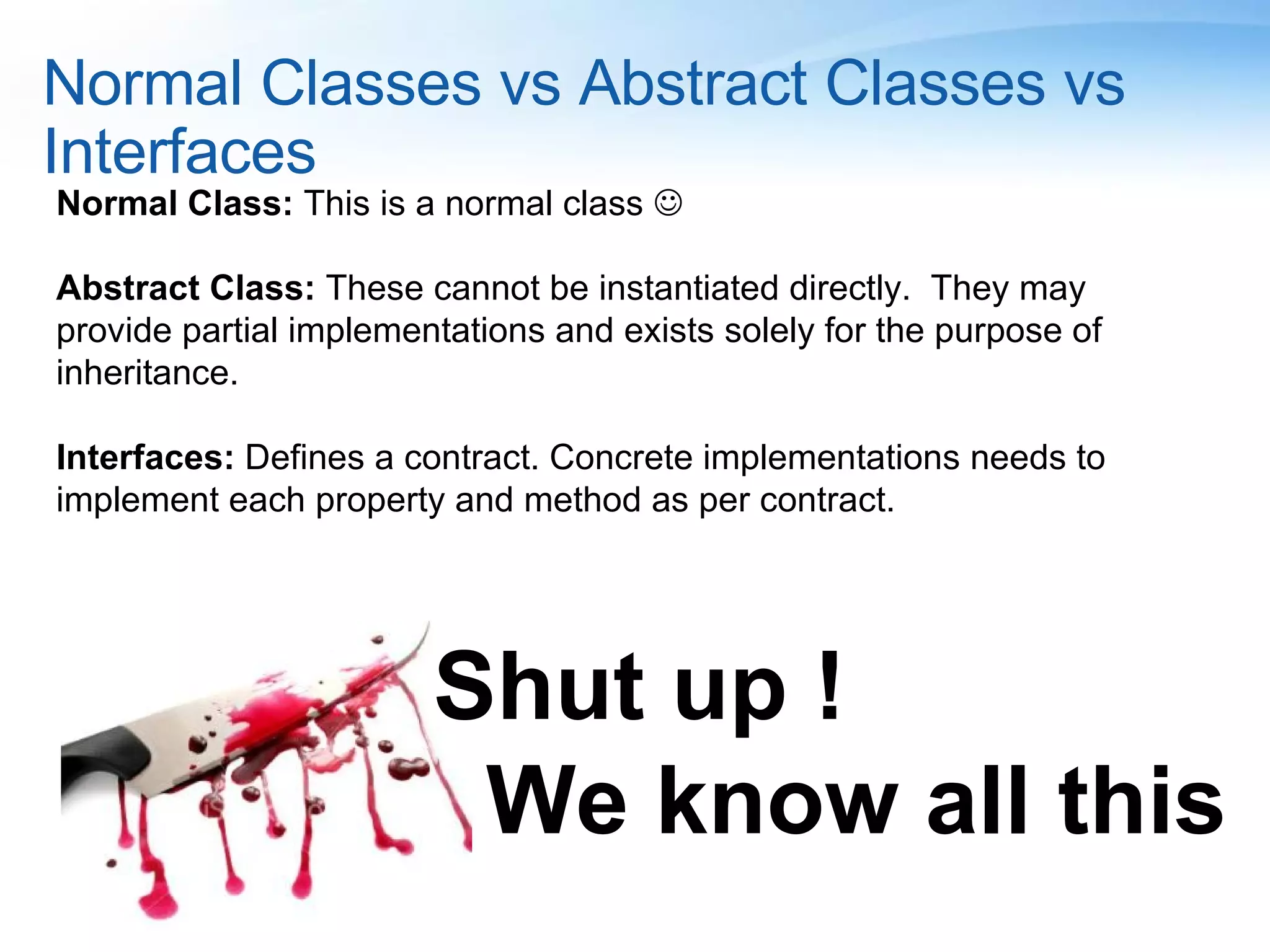 Normal Classes vs Abstract Classes vs Interfaces

Normal Class: This is a normal class ☺

Abstract Class: These cannot be instantiated directly. They may provide partial implementations and exists solely for the purpose of inheritance.

Interfaces: Defines a contract. Concrete implementations needs to implement each property and method as per contract.

Shut up !
We know all this